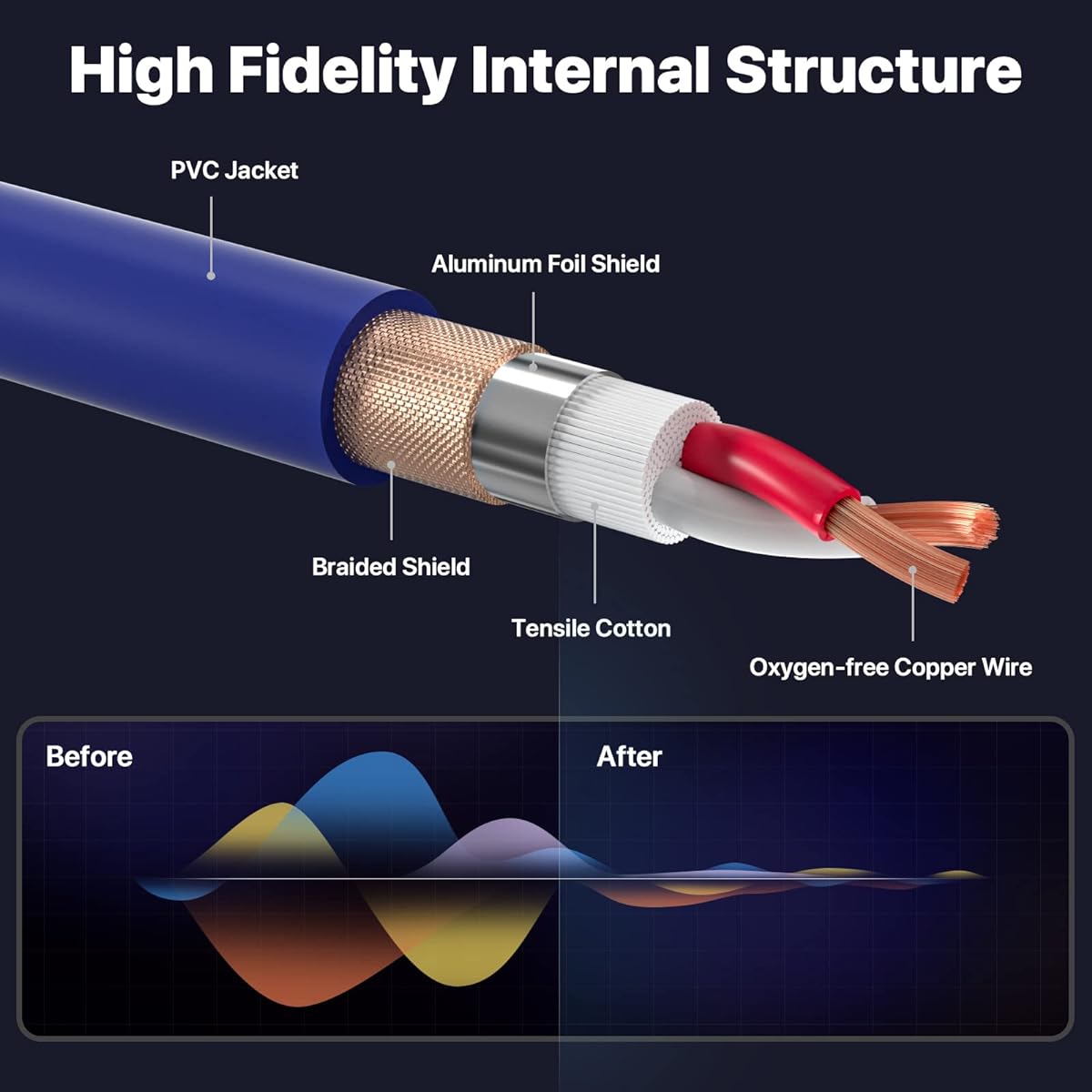 High Fidelity Internal Structure

PVC Jacket

Aluminum Foil Shield

Braided Shield

Tensile Cotton

Oxygen-free Copper Wire

Before

After